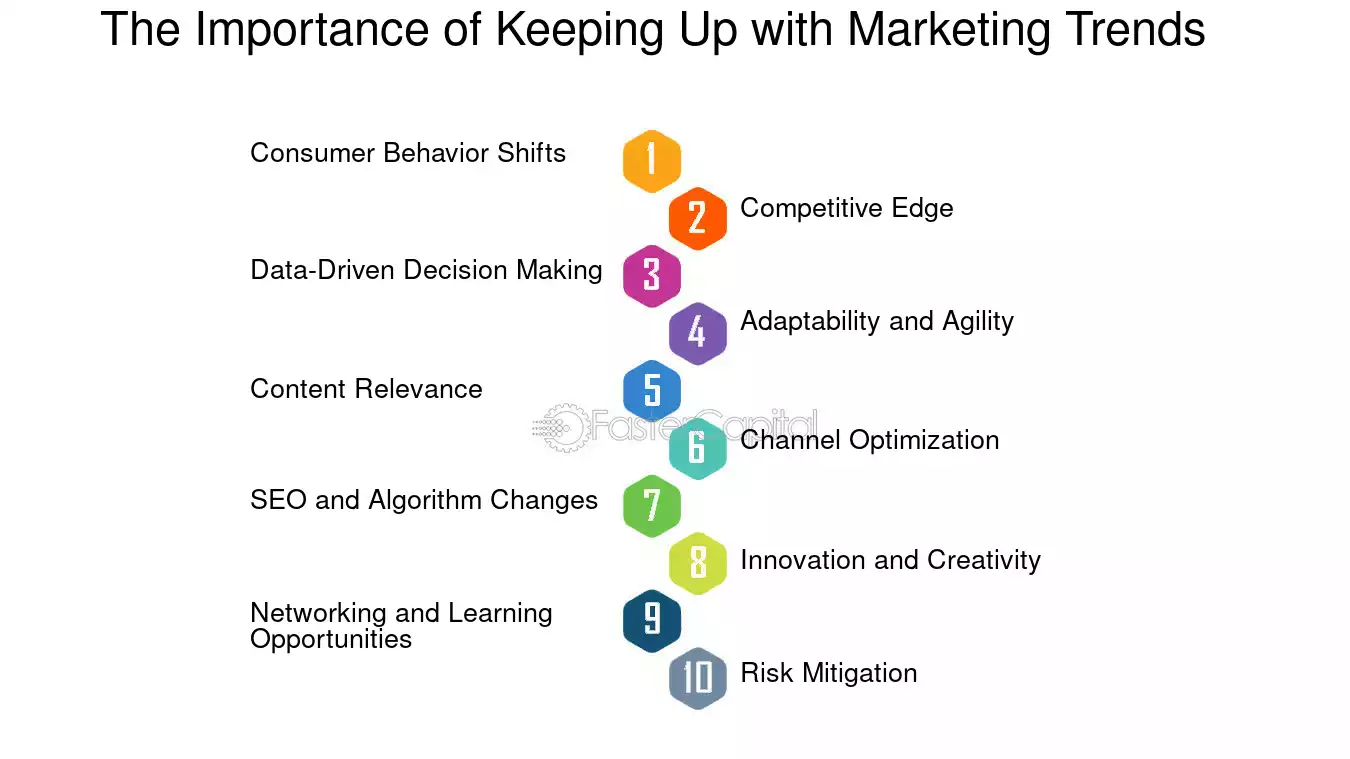 The Importance of Keeping Up with Marketing Trends

Consumer Behavior Shifts
1
2
Competitive Edge
Data-Driven Decision Making
3
4
Adaptability and Agility
Content Relevance
5
FasterCapital
6
Channel Optimization
SEO and Algorithm Changes
7
8
Innovation and Creativity
Networking and Learning Opportunities
9
10
Risk Mitigation